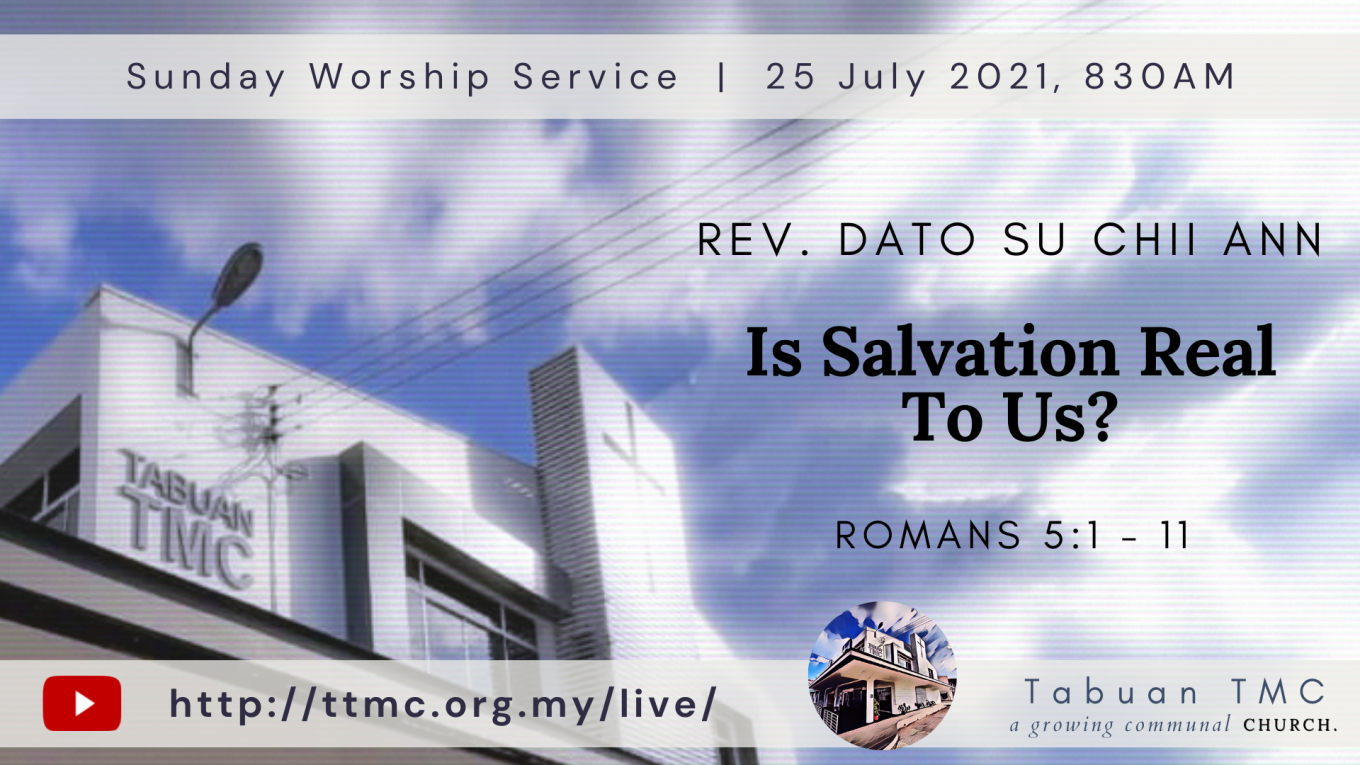 Sunday Worship Service | 25 July 2021, 830AM

REV. DATO SU CHII ANN

Is Salvation Real To Us?

ROMANS 5:1 - 11

TABUAN TMC

http://ttmc.org.my/live/

Tabuan TMC
a growing communal CHURCH.